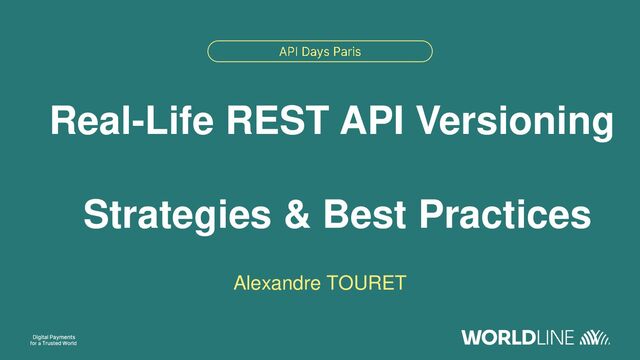 API Days Paris

Real-Life REST API Versioning

Strategies & Best Practices

Alexandre TOURET

Digital Payments for a Trusted World

WORLDLINE